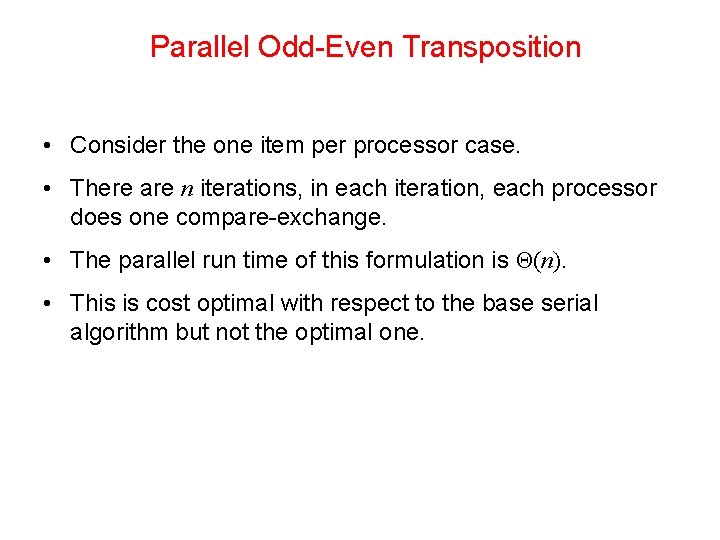 Parallel Odd-Even Transposition

• Consider the one item per processor case.

• There are $n$ iterations, in each iteration, each processor does one compare-exchange.

• The parallel run time of this formulation is $\Theta(n)$.

• This is cost optimal with respect to the base serial algorithm but not the optimal one.